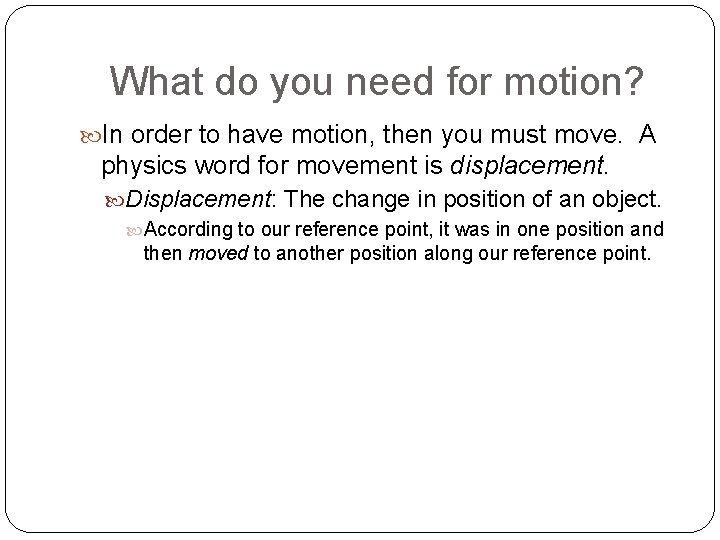 What do you need for motion?

In order to have motion, then you must move. A physics word for movement is displacement.

Displacement: The change in position of an object.

According to our reference point, it was in one position and then moved to another position along our reference point.